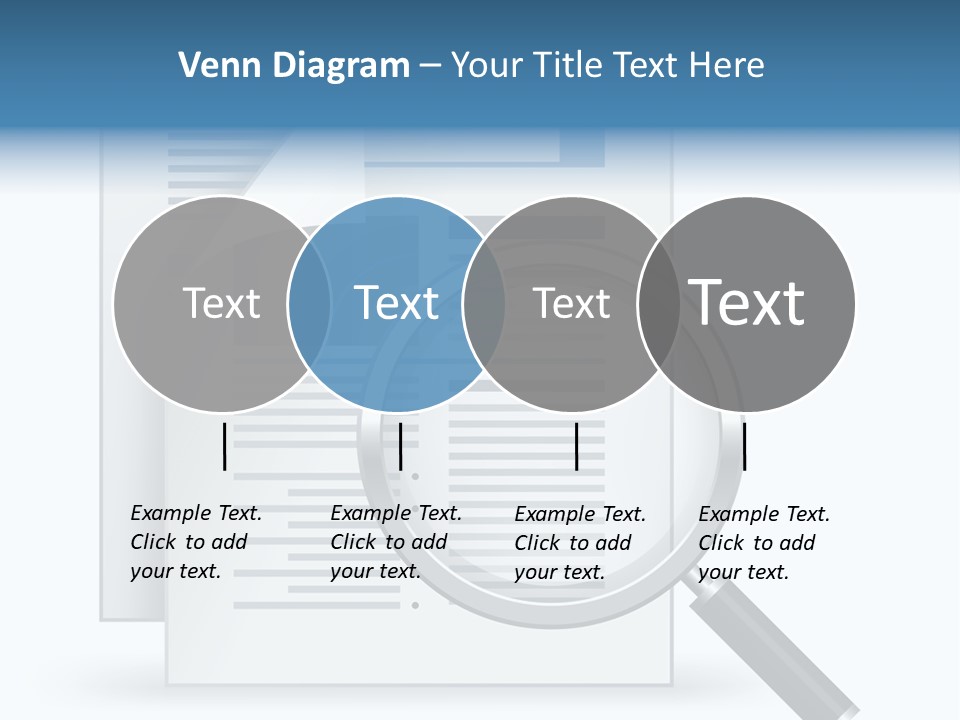 Venn Diagram – Your Title Text Here

Text

Text

Text

Text

Example Text. Click to add your text.

Example Text. Click to add your text.

Example Text. Click to add your text.

Example Text. Click to add your text.